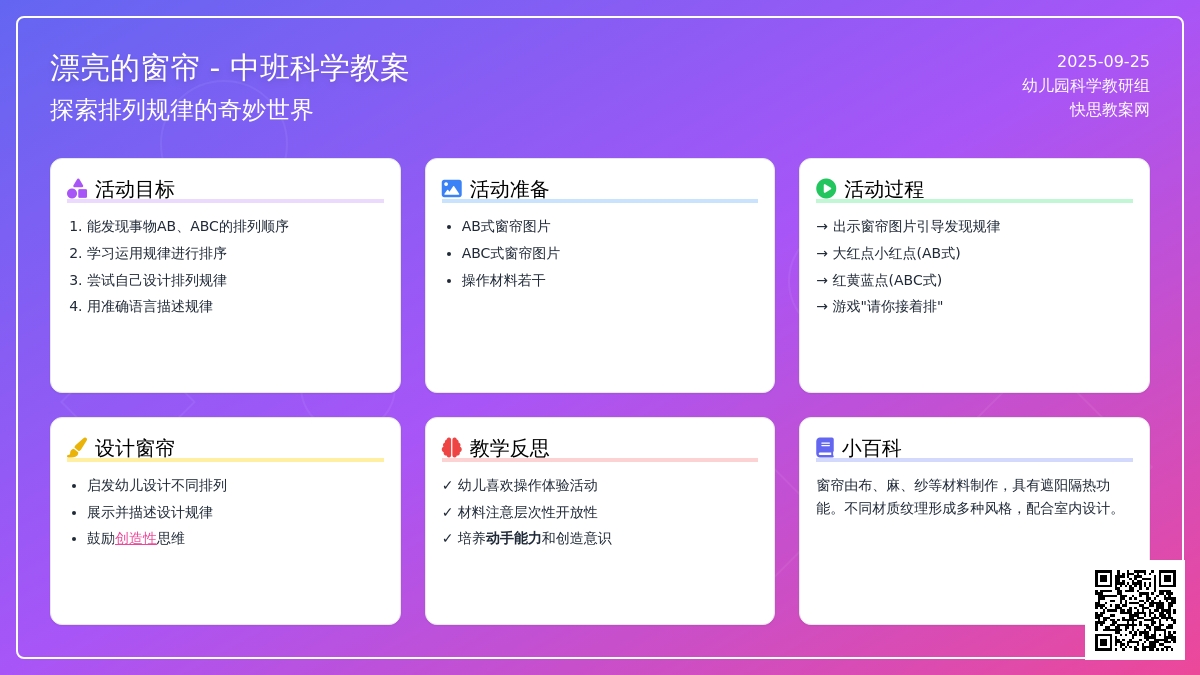 漂亮的窗帘 - 中班科学教案
探索排列规律的奇妙世界

2025-09-25
幼儿园科学教研组
快思教案网

活动目标
1. 能发现事物AB、ABC的排列顺序
2. 学习运用规律进行排序
3. 尝试自己设计排列规律
4. 用准确语言描述规律

活动准备
• AB式窗帘图片
• ABC式窗帘图片
• 操作材料若干

活动过程
→ 出示窗帘图片引导发现规律
→ 大红点小红点(AB式)
→ 红黄蓝点(ABC式)
→ 游戏"请你接着排"

设计窗帘
• 启发幼儿设计不同排列
• 展示并描述设计规律
• 鼓励创造性思维

教学反思
✓ 幼儿喜欢操作体验活动
✓ 材料注意层次性开放性
✓ 培养动手能力和创造意识

小百科
窗帘由布、麻、纱等材料制作，具有遮阳隔热功能。不同材质纹理形成多种风格，配合室内设计。